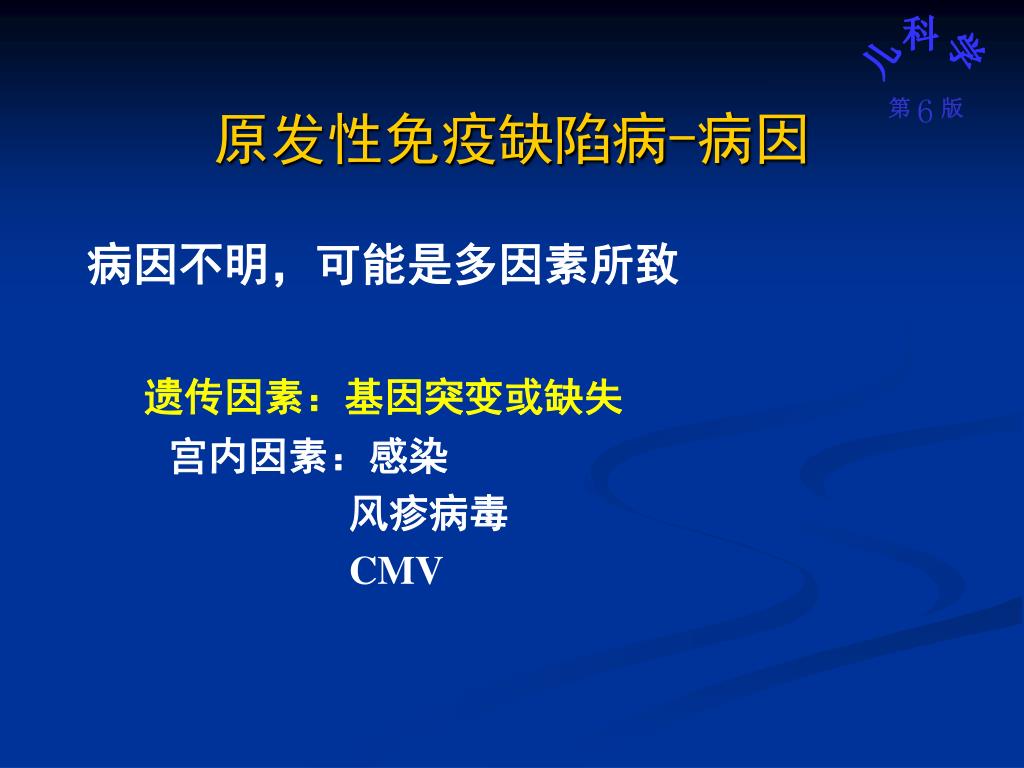 儿科学
第6版

原发性免疫缺陷病-病因

病因不明，可能是多因素所致

遗传因素：基因突变或缺失
宫内因素：感染
风疹病毒
CMV